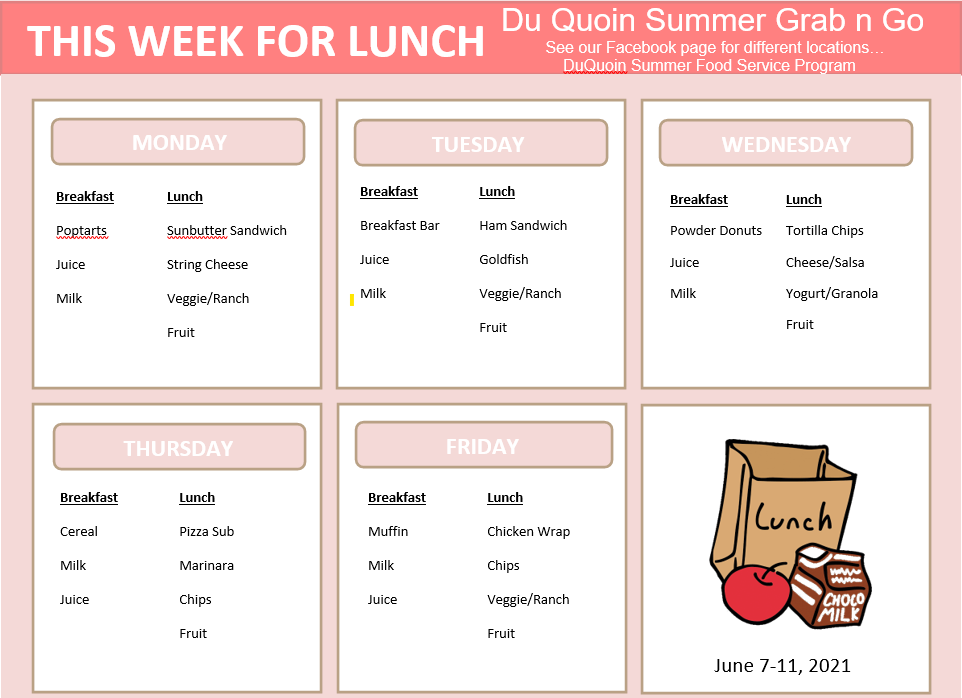 THIS WEEK FOR LUNCH

Du Quoin Summer Grab n Go
See our Facebook page for different locations…
DuQuoin Summer Food Service Program

MONDAY

Breakfast
Poptarts
Juice
Milk

Lunch
Sunbutter Sandwich
String Cheese
Veggie/Ranch
Fruit

TUESDAY

Breakfast
Breakfast Bar
Juice
Milk

Lunch
Ham Sandwich
Goldfish
Veggie/Ranch
Fruit

WEDNESDAY

Breakfast
Powder Donuts
Juice
Milk

Lunch
Tortilla Chips
Cheese/Salsa
Yogurt/Granola
Fruit

THURSDAY

Breakfast
Cereal
Milk
Juice

Lunch
Pizza Sub
Marinara
Chips
Fruit

FRIDAY

Breakfast
Muffin
Milk
Juice

Lunch
Chicken Wrap
Chips
Veggie/Ranch
Fruit

Lunch
CHOCO MILK

June 7-11, 2021